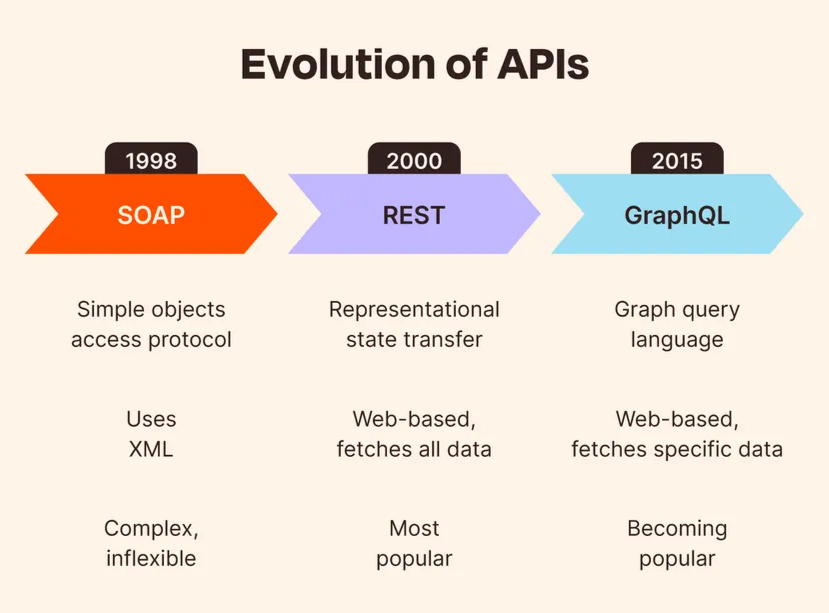 Evolution of APIs

1998

SOAP

Simple objects access protocol

Uses XML

Complex, inflexible

2000

REST

Representational state transfer

Web-based, fetches all data

Most popular

2015

GraphQL

Graph query language

Web-based, fetches specific data

Becoming popular